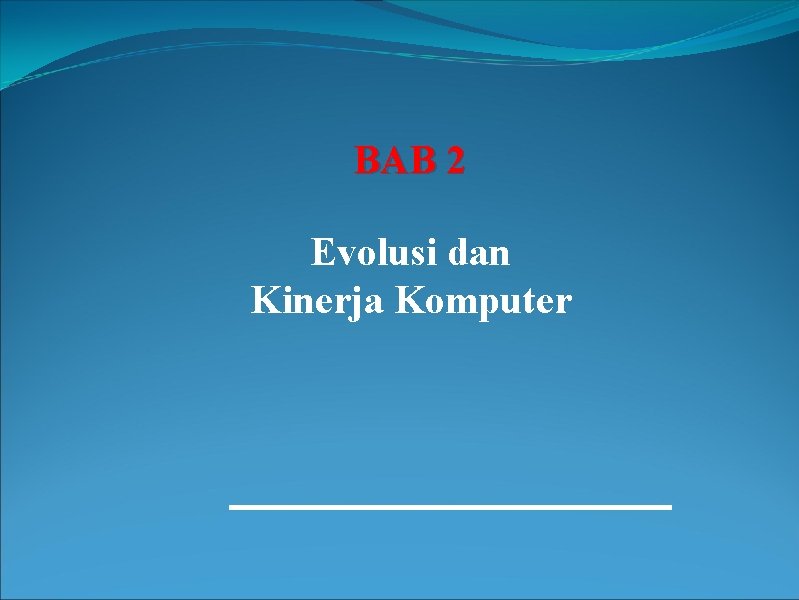 BAB 2

Evolusi dan
Kinerja Komputer